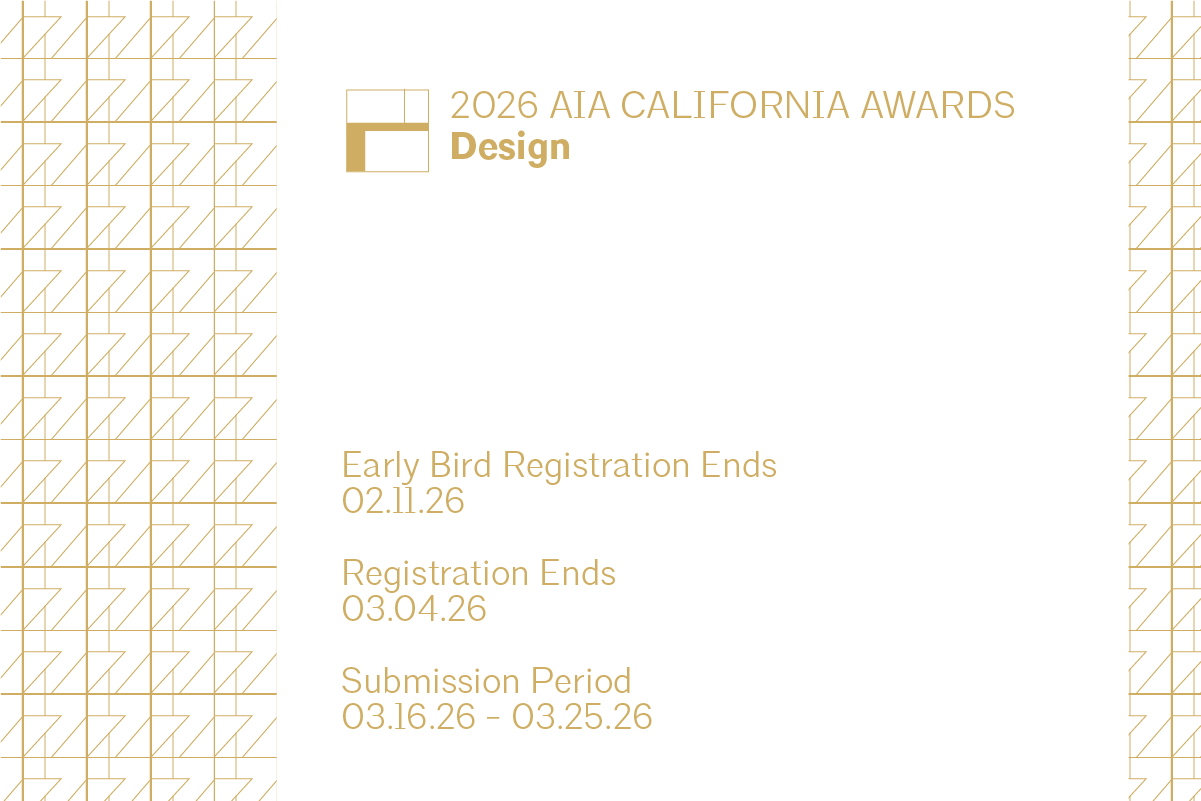 2026 AIA CALIFORNIA AWARDS
Design

Early Bird Registration Ends
02.11.26

Registration Ends
03.04.26

Submission Period
03.16.26 - 03.25.26